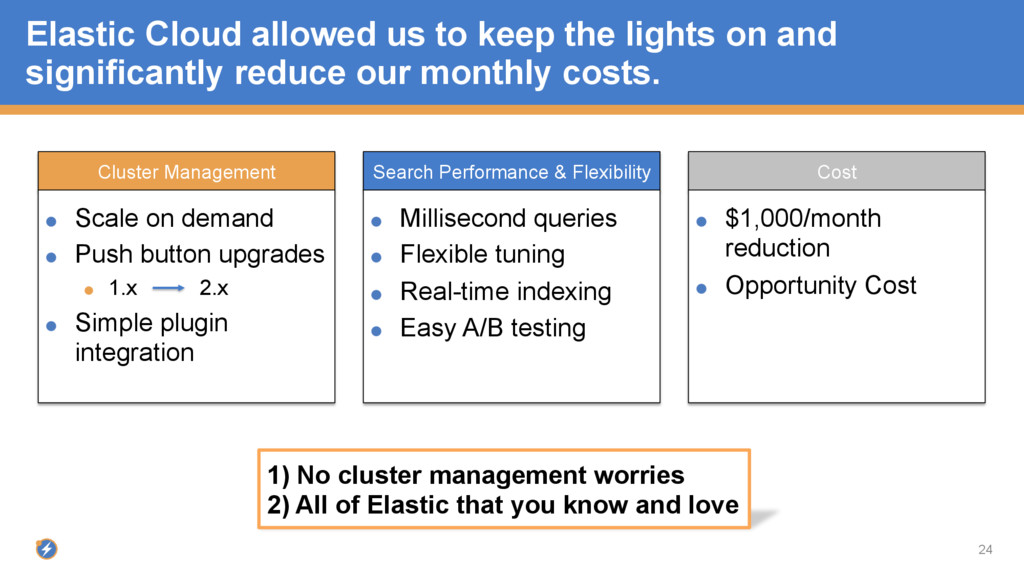 Elastic Cloud allowed us to keep the lights on and significantly reduce our monthly costs.

Cluster Management

- Scale on demand
- Push button upgrades
  - 1.x → 2.x
- Simple plugin integration

Search Performance & Flexibility

- Millisecond queries
- Flexible tuning
- Real-time indexing
- Easy A/B testing

Cost

- $1,000/month reduction
- Opportunity Cost

1) No cluster management worries
2) All of Elastic that you know and love

24